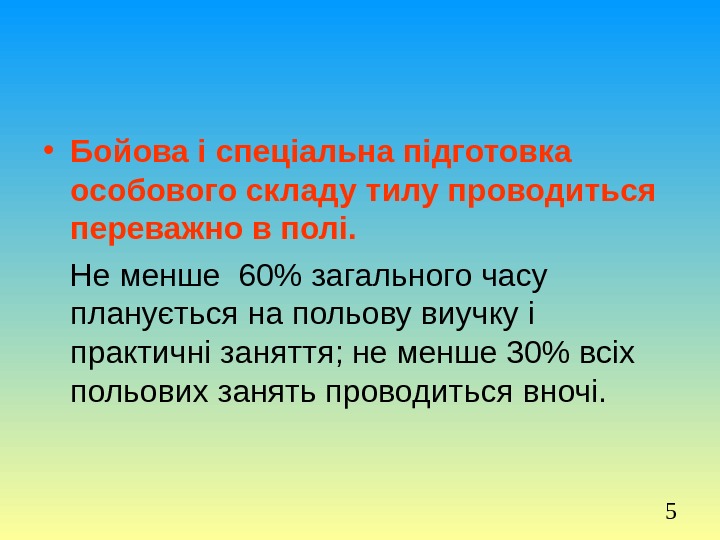 • Бойова і спеціальна підготовка особового складу тилу проводиться переважно в полі.

Не менше  60% загального часу планується на польову виучку і практичні заняття; не менше 30% всіх польових занять проводиться вночі.

5